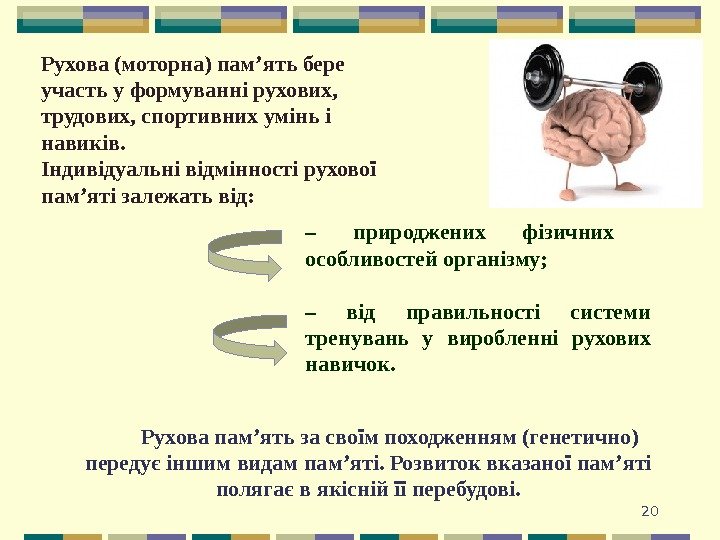 Рухова (моторна) пам’ять бере участь у формуванні рухових, трудових, спортивних умінь і навиків.
Індивідуальні відмінності рухової пам’яті залежать від:

– природжених фізичних особливостей організму;

– від правильності системи тренувань у виробленні рухових навичок.

Рухова пам’ять за своїм походженням (генетично) передує іншим видам пам’яті. Розвиток вказаної пам’яті полягає в якісній її перебудові.

20